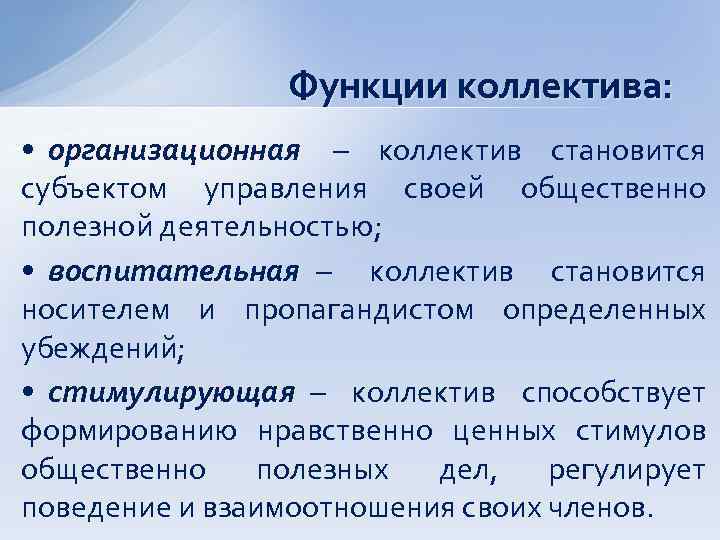 Функции коллектива:

• организационная – коллектив становится субъектом управления своей общественно полезной деятельностью;

• воспитательная – коллектив становится носителем и пропагандистом определенных убеждений;

• стимулирующая – коллектив способствует формированию нравственно ценных стимулов общественно полезных дел, регулирует поведение и взаимоотношения своих членов.